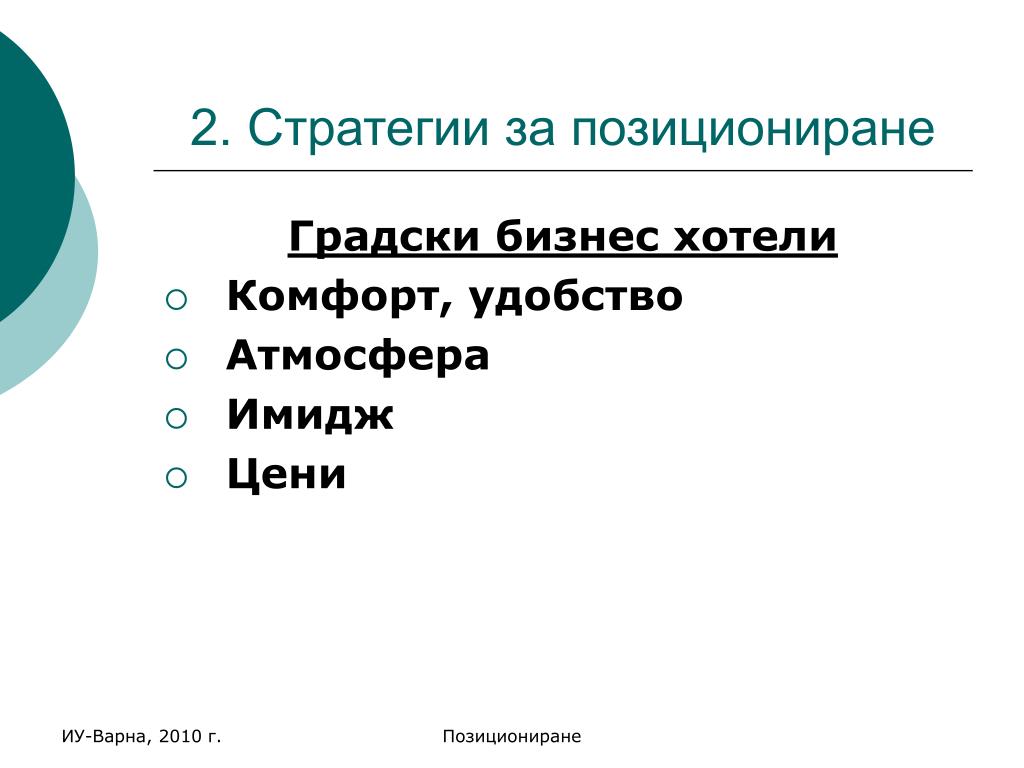 2. Стратегии за позициониране

Градски бизнес хотели

○ Комфорт, удобство
○ Атмосфера
○ Имидж
○ Цени

ИУ-Варна, 2010 г.

Позициониране